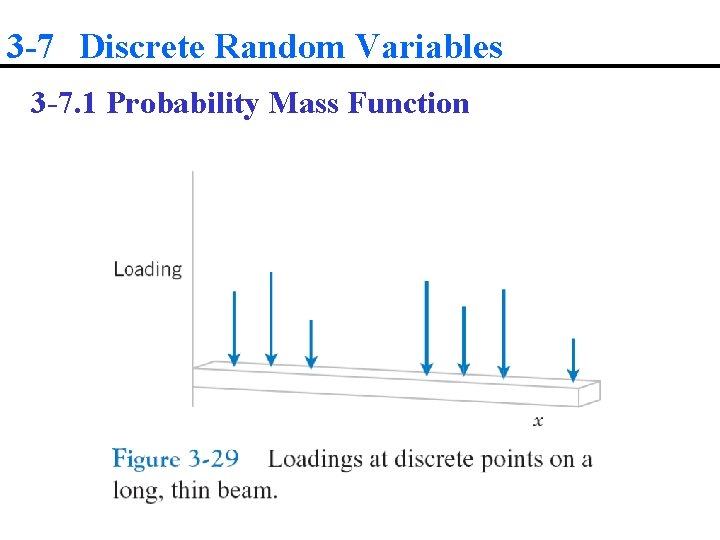 3-7 Discrete Random Variables

3-7.1 Probability Mass Function

Loading

$x$

Figure 3-29 Loadings at discrete points on a long, thin beam.